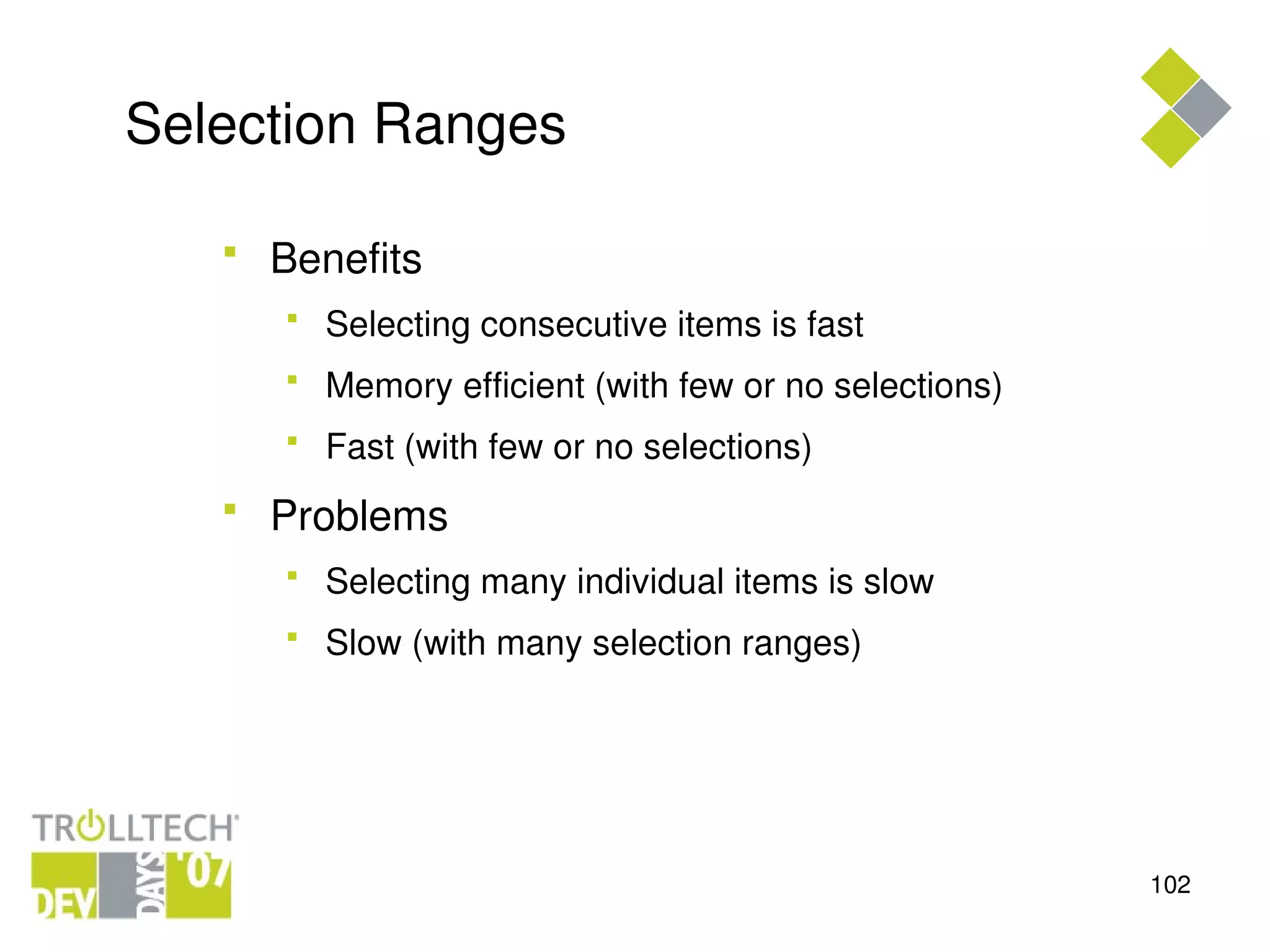 Selection Ranges

- Benefits
  - Selecting consecutive items is fast
  - Memory efficient (with few or no selections)
  - Fast (with few or no selections)
- Problems
  - Selecting many individual items is slow
  - Slow (with many selection ranges)

TROLLTECH
DEV DAYS '07

102